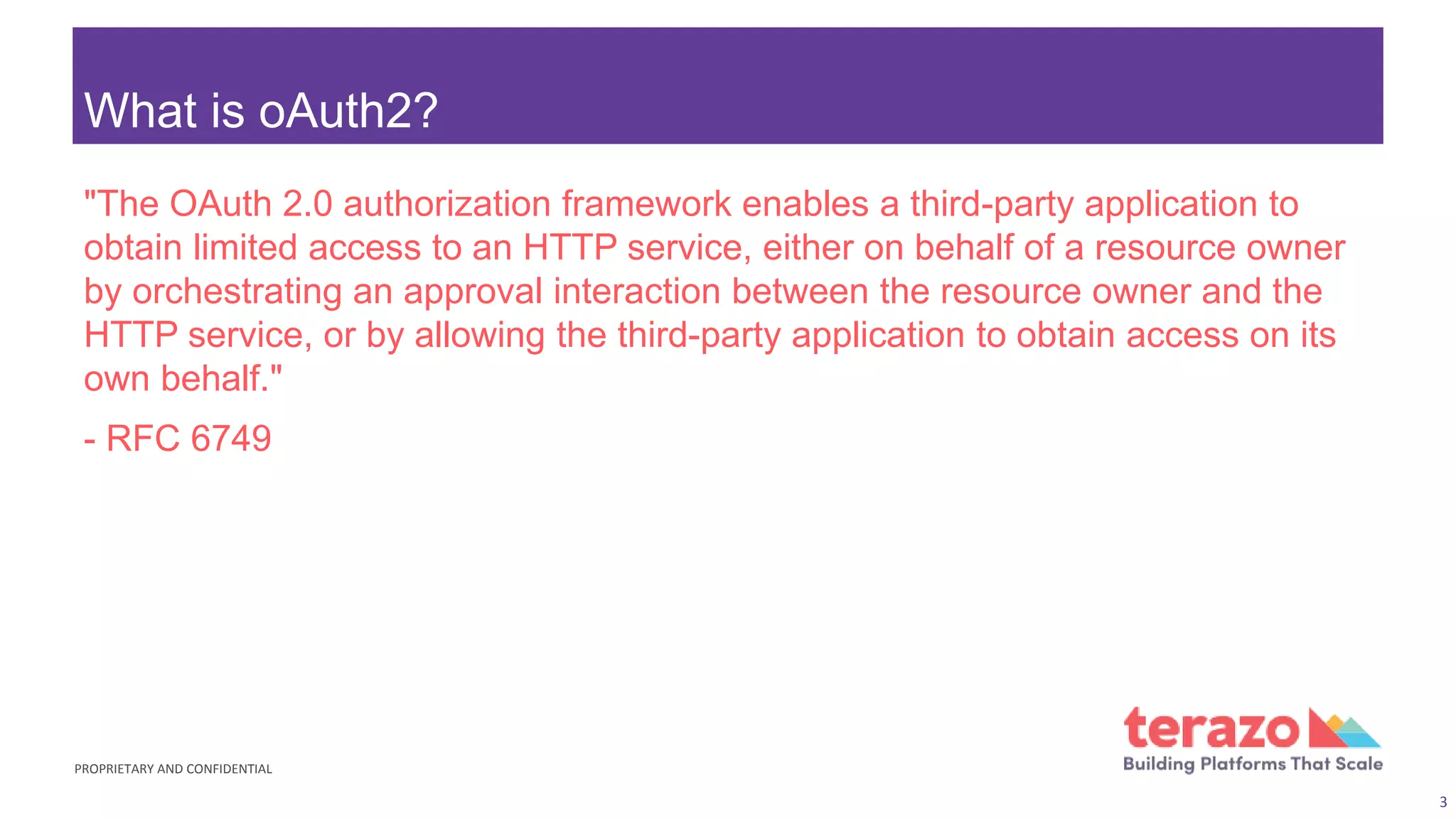 What is oAuth2?

"The OAuth 2.0 authorization framework enables a third-party application to obtain limited access to an HTTP service, either on behalf of a resource owner by orchestrating an approval interaction between the resource owner and the HTTP service, or by allowing the third-party application to obtain access on its own behalf."

- RFC 6749

PROPRIETARY AND CONFIDENTIAL

terazo
Building Platforms That Scale

3